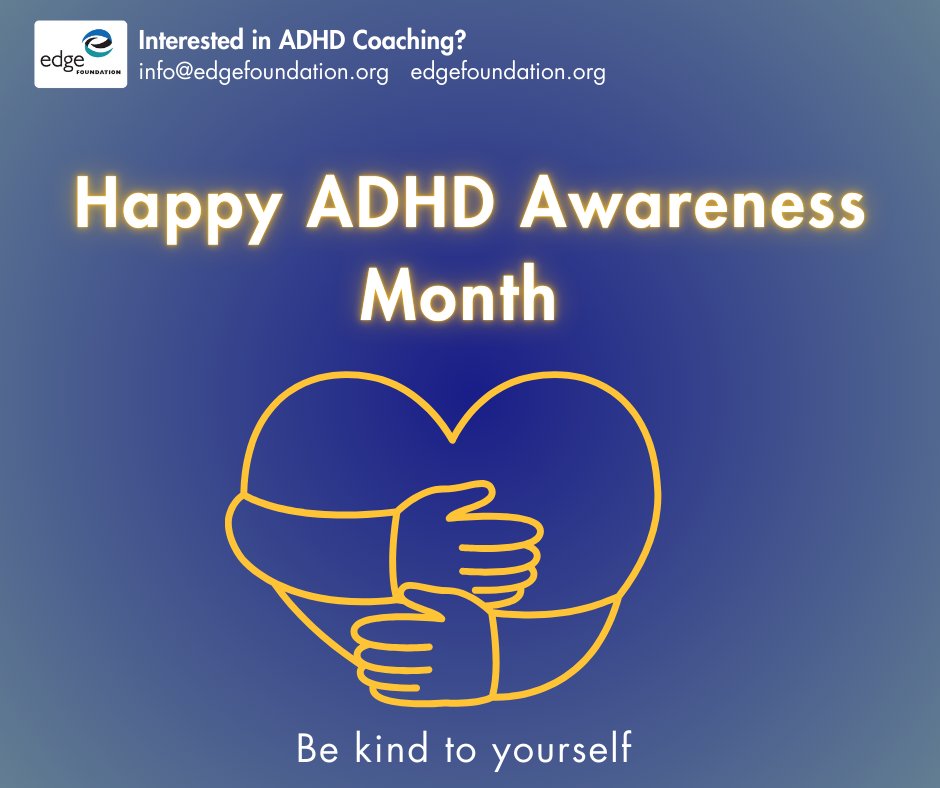 edge FOUNDATION

Interested in ADHD Coaching?
info@edgefoundation.org edgefoundation.org

Happy ADHD Awareness Month

Be kind to yourself